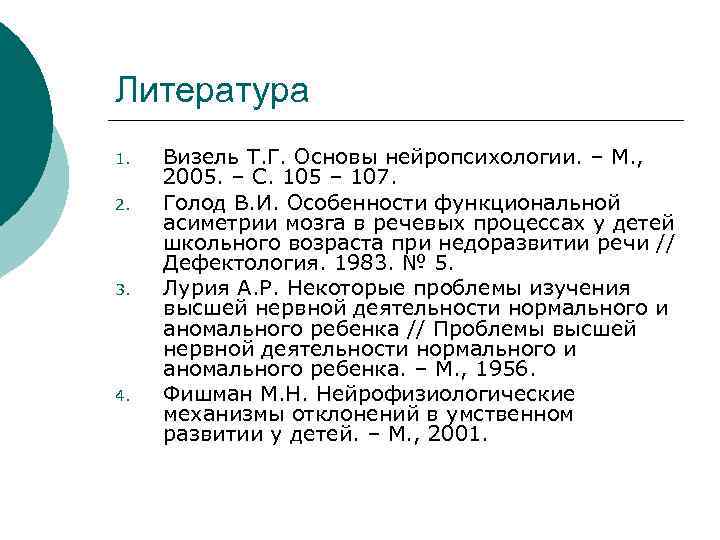 Литература

1. Визель Т.Г. Основы нейропсихологии. – М., 2005. – С. 105 – 107.
2. Голод В.И. Особенности функциональной асиметрии мозга в речевых процессах у детей школьного возраста при недоразвитии речи // Дефектология. 1983. № 5.
3. Лурия А.Р. Некоторые проблемы изучения высшей нервной деятельности нормального и аномального ребенка // Проблемы высшей нервной деятельности нормального и аномального ребенка. – М., 1956.
4. Фишман М.Н. Нейрофизиологические механизмы отклонений в умственном развитии у детей. – М., 2001.